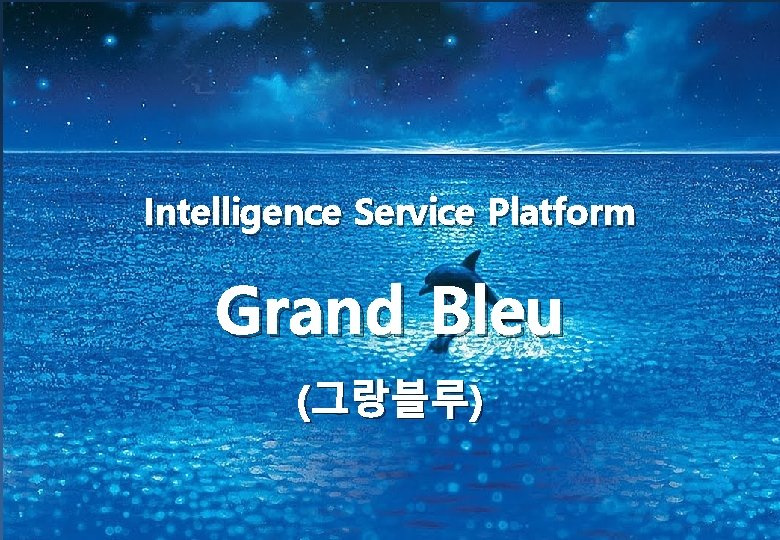 Intelligence Service Platform

Grand Bleu

(그랑블루)